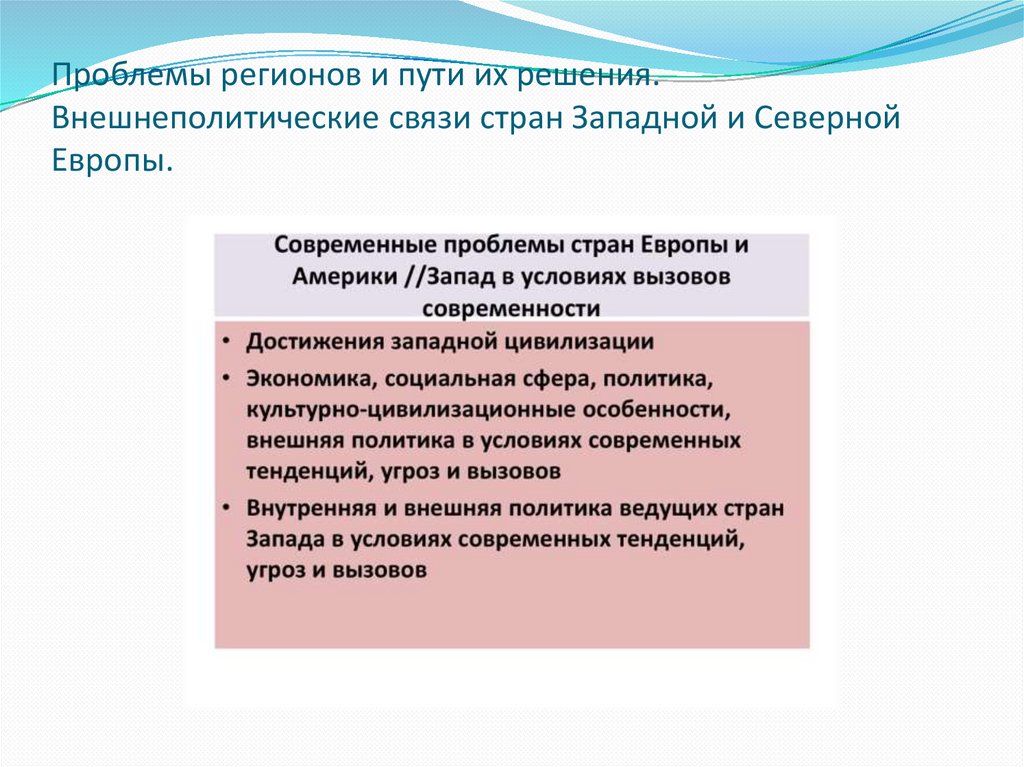 Проблемы регионов и пути их решения. Внешнеполитические связи стран Западной и Северной Европы.

Современные проблемы стран Европы и Америки //Запад в условиях вызовов современности

• Достижения западной цивилизации
• Экономика, социальная сфера, политика, культурно-цивилизационные особенности, внешняя политика в условиях современных тенденций, угроз и вызовов
• Внутренняя и внешняя политика ведущих стран Запада в условиях современных тенденций, угроз и вызовов